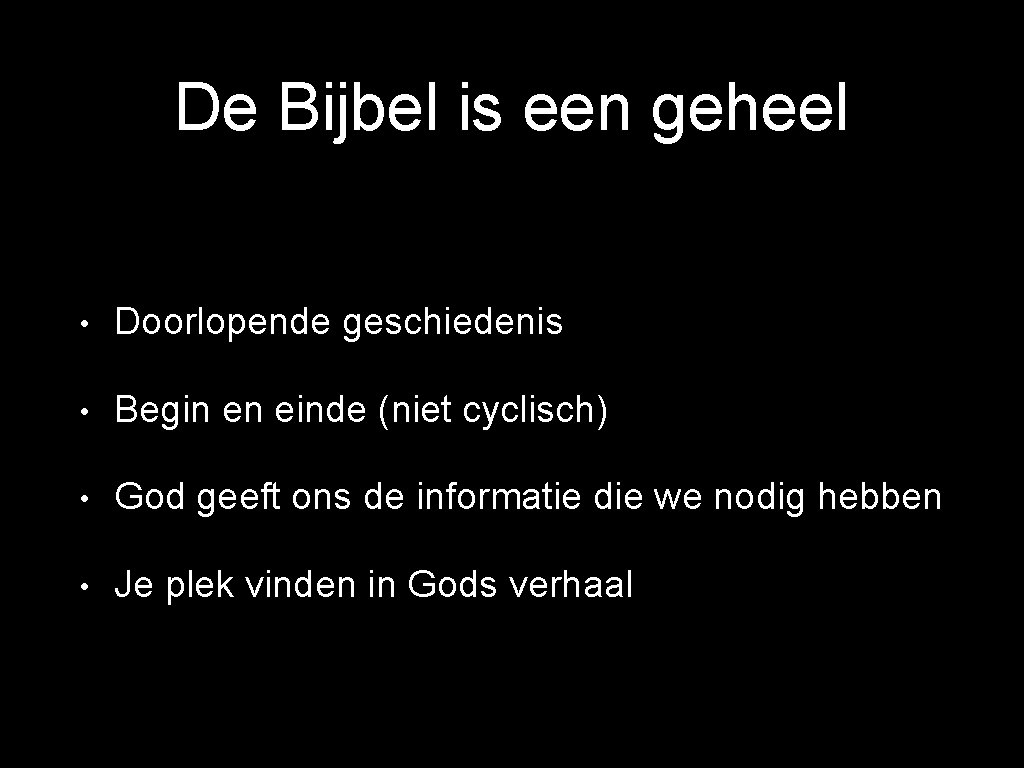 De Bijbel is een geheel

• Doorlopende geschiedenis

• Begin en einde (niet cyclisch)

• God geeft ons de informatie die we nodig hebben

• Je plek vinden in Gods verhaal